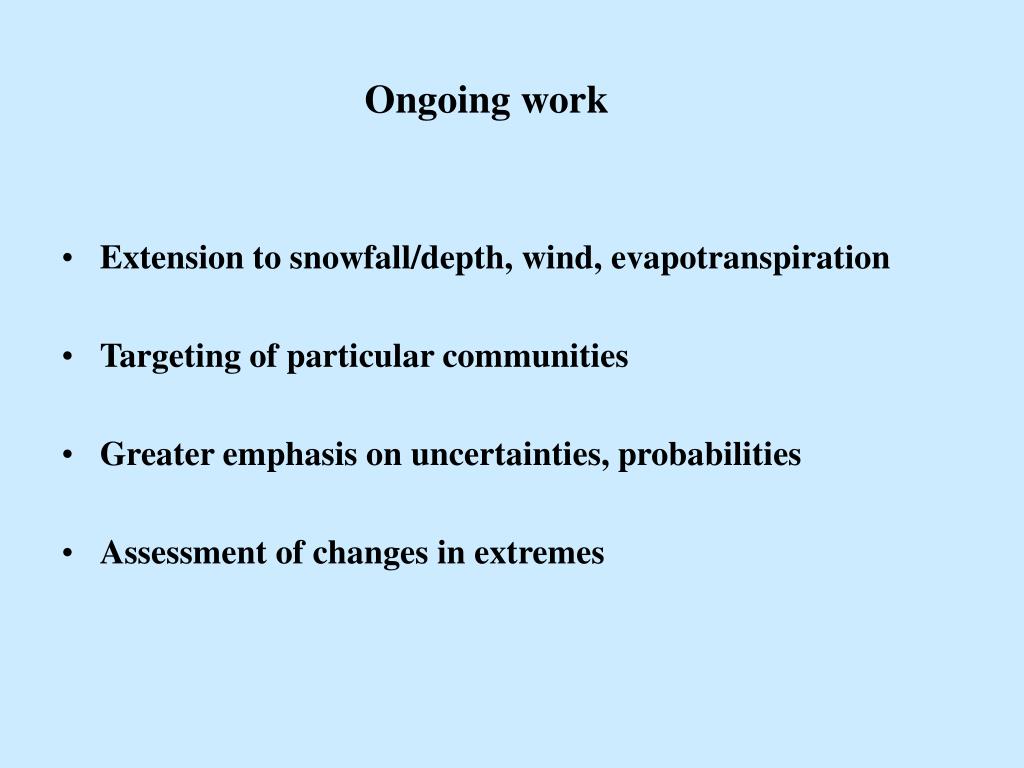 Ongoing work

• Extension to snowfall/depth, wind, evapotranspiration

• Targeting of particular communities

• Greater emphasis on uncertainties, probabilities

• Assessment of changes in extremes